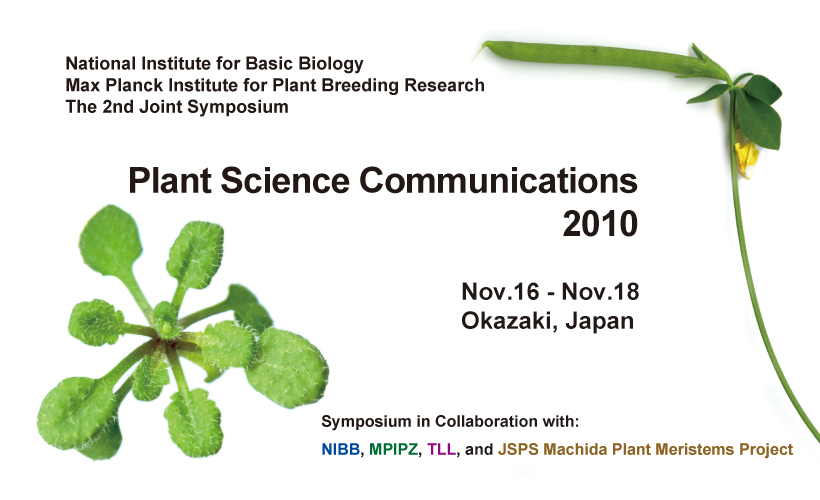 National Institute for Basic Biology
Max Planck Institute for Plant Breeding Research
The 2nd Joint Symposium

Plant Science Communications
2010

Nov.16 - Nov.18
Okazaki, Japan

Symposium in Collaboration with:
NIBB, MPIPZ, TLL, and JSPS Machida Plant Meristems Project